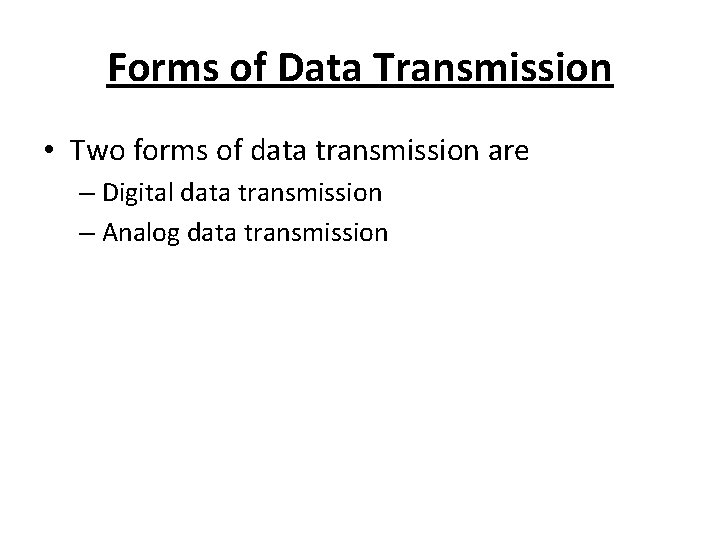 Forms of Data Transmission

• Two forms of data transmission are
– Digital data transmission
– Analog data transmission